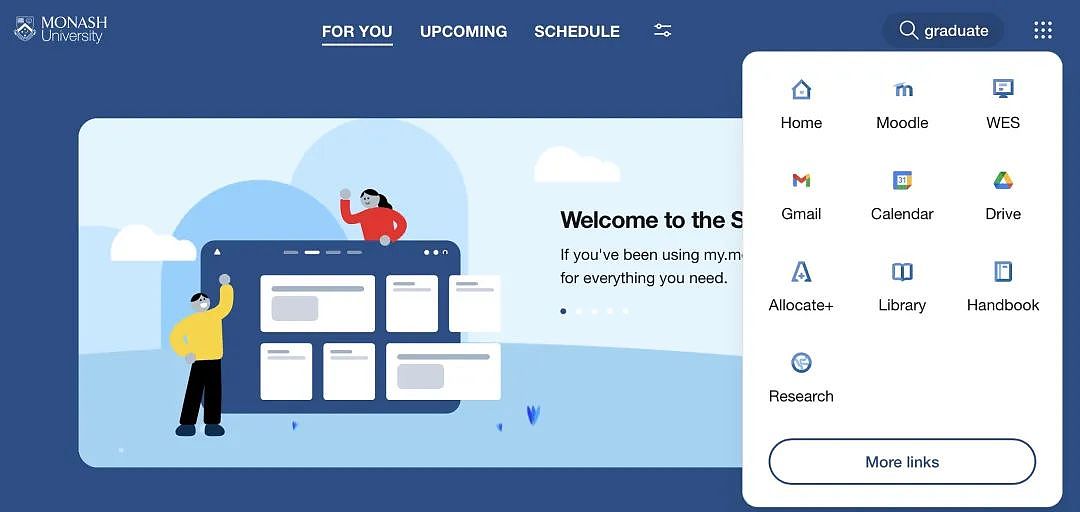 MONASH University

FOR YOU UPCOMING SCHEDULE

graduate

Welcome to the S

If you've been using my.m for everything you need.

Home
Moodle
WES
Gmail
Calendar
Drive
Allocate+
Library
Handbook
Research

More links